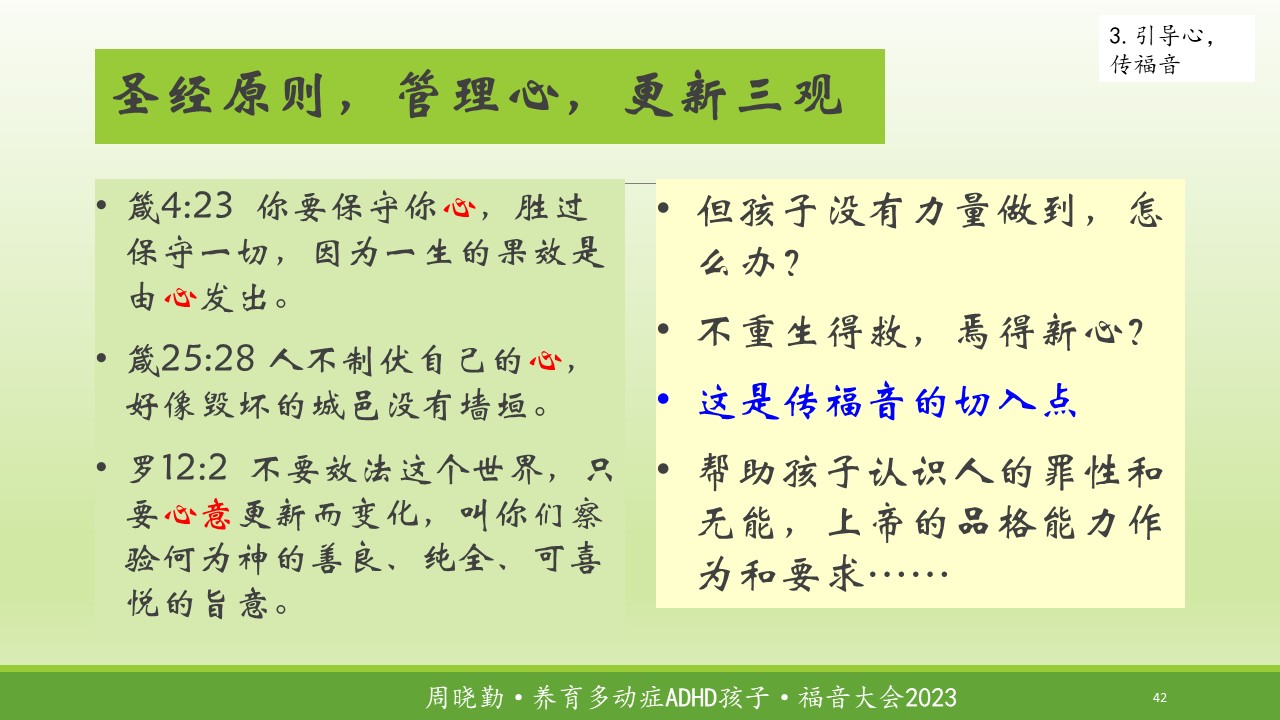 3. 引导心，传福音

圣经原则，管理心，更新三观

• 箴4:23 你要保守你心，胜过保守一切，因为一生的果效是由心发出。

• 箴25:28 人不制伏自己的心，好像毁坏的城邑没有墙垣。

• 罗12:2 不要效法这个世界，只要心意更新而变化，叫你们察验何为神的善良、纯全、可喜悦的旨意。

• 但孩子没有力量做到，怎么办？

• 不重生得救，焉得新心？

• 这是传福音的切入点

• 帮助孩子认识人的罪性和无能，上帝的品格能力作为和要求……

周晓勤 • 养育多动症ADHD孩子 • 福音大会2023

42